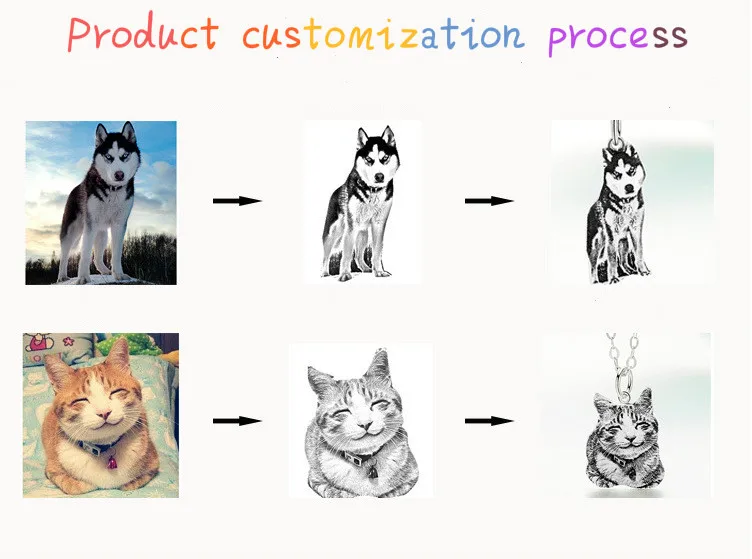 Product customization process